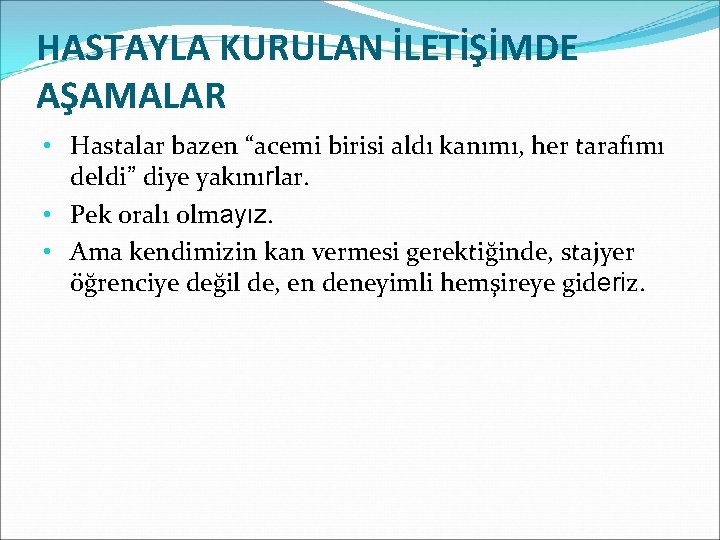 HASTAYLA KURULAN İLETİŞİMDE AŞAMALAR

• Hastalar bazen “acemi birisi aldı kanımı, her tarafımı deldi” diye yakınırlar.
• Pek oralı olmayız.
• Ama kendimizin kan vermesi gerektiğinde, stajyer öğrenciye değil de, en deneyimli hemşireye gideriz.